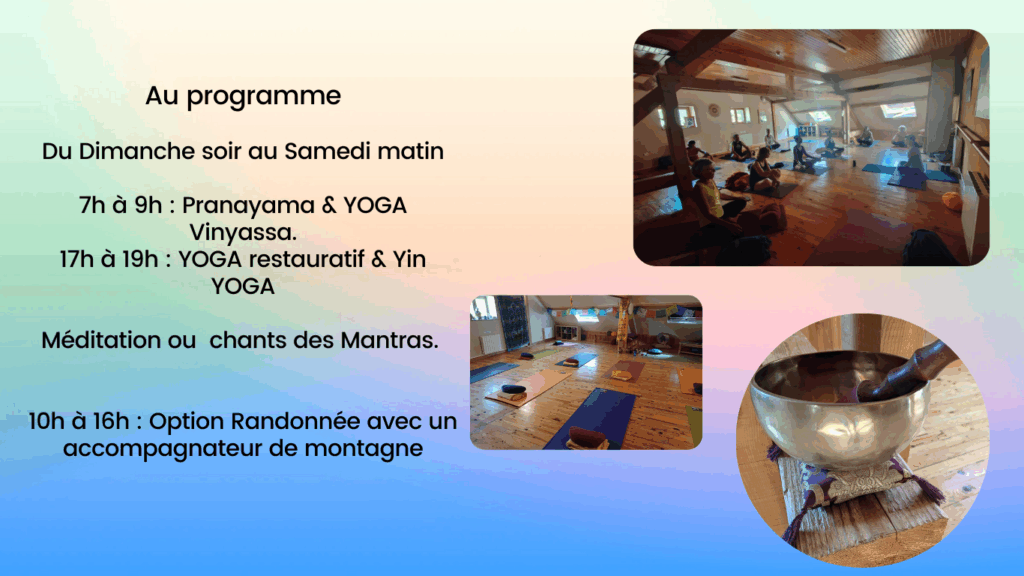 Au programme

Du Dimanche soir au Samedi matin

7h à 9h : Pranayama & YOGA Vinyassa.
17h à 19h : YOGA restauratif & Yin YOGA

Méditation ou  chants des Mantras.

10h à 16h : Option Randonnée avec un accompagnateur de montagne